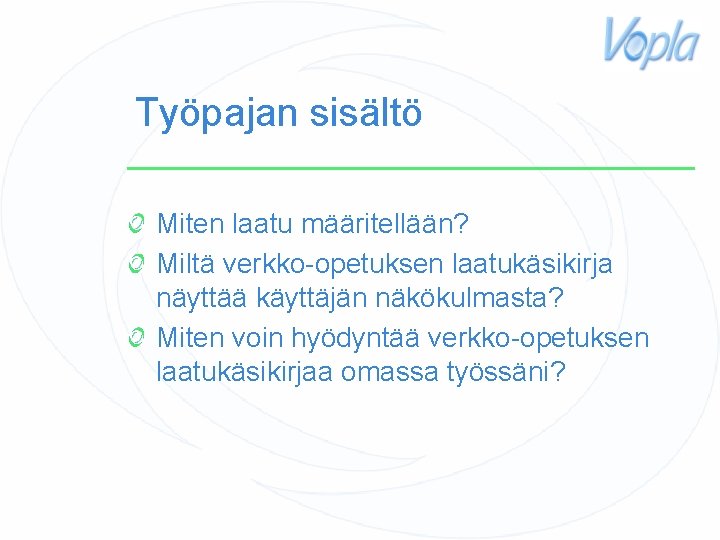 Vopla

Työpajan sisältö

Miten laatu määritellään?

Miltä verkko-opetuksen laatukäsikirja näyttää käyttäjän näkökulmasta?

Miten voin hyödyntää verkko-opetuksen laatukäsikirjaa omassa työssäni?